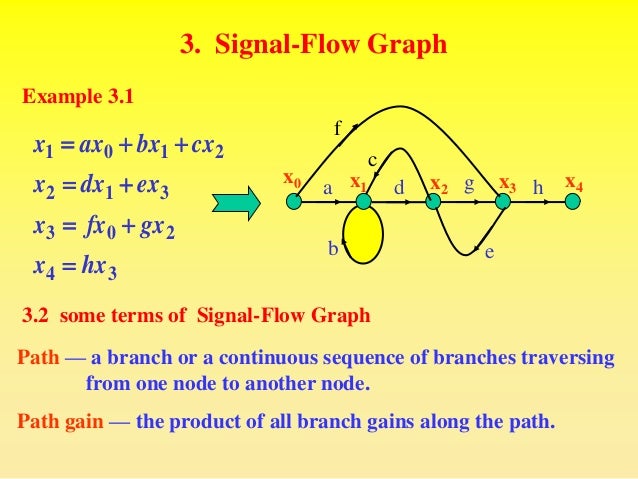 3. Signal-Flow Graph

Example 3.1

$x_1 = ax_0 + bx_1 + cx_2$

$x_2 = dx_1 + ex_3$

$x_3 = fx_0 + gx_2$

$x_4 = hx_3$

f

c

$x_0$ a $x_1$ d $x_2$ g $x_3$ h $x_4$

b

e

3.2 some terms of Signal-Flow Graph

Path — a branch or a continuous sequence of branches traversing from one node to another node.

Path gain — the product of all branch gains along the path.